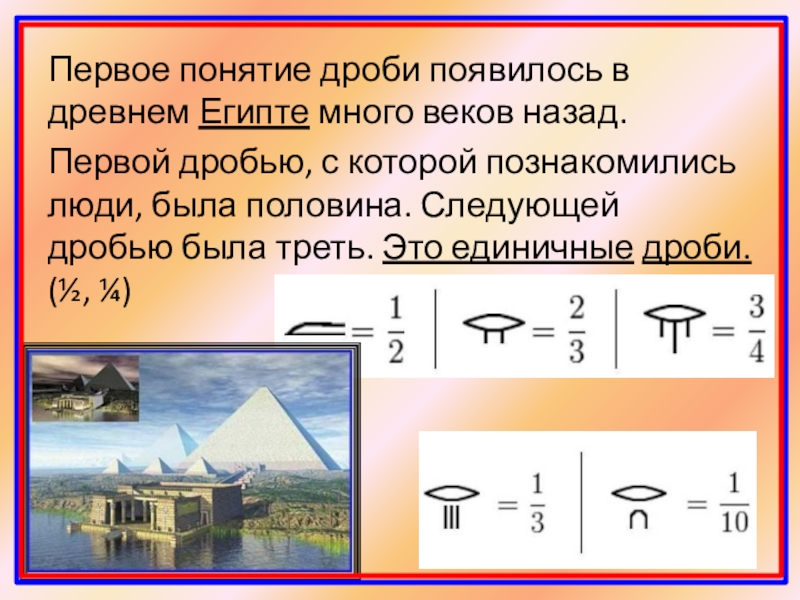 Первое понятие дроби появилось в древнем Египте много веков назад.

Первой дробью, с которой познакомились люди, была половина. Следующей дробью была треть. Это единичные дроби. (½, ¼)

$= \frac{1}{2}$ | $= \frac{2}{3}$ | $= \frac{3}{4}$

$= \frac{1}{3}$ | $= \frac{1}{10}$